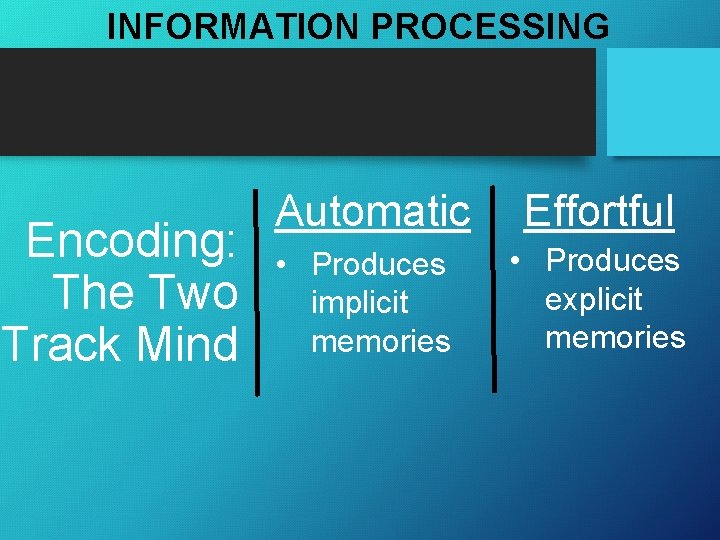 INFORMATION PROCESSING

Encoding: The Two Track Mind

Automatic

• Produces implicit memories

Effortful

• Produces explicit memories